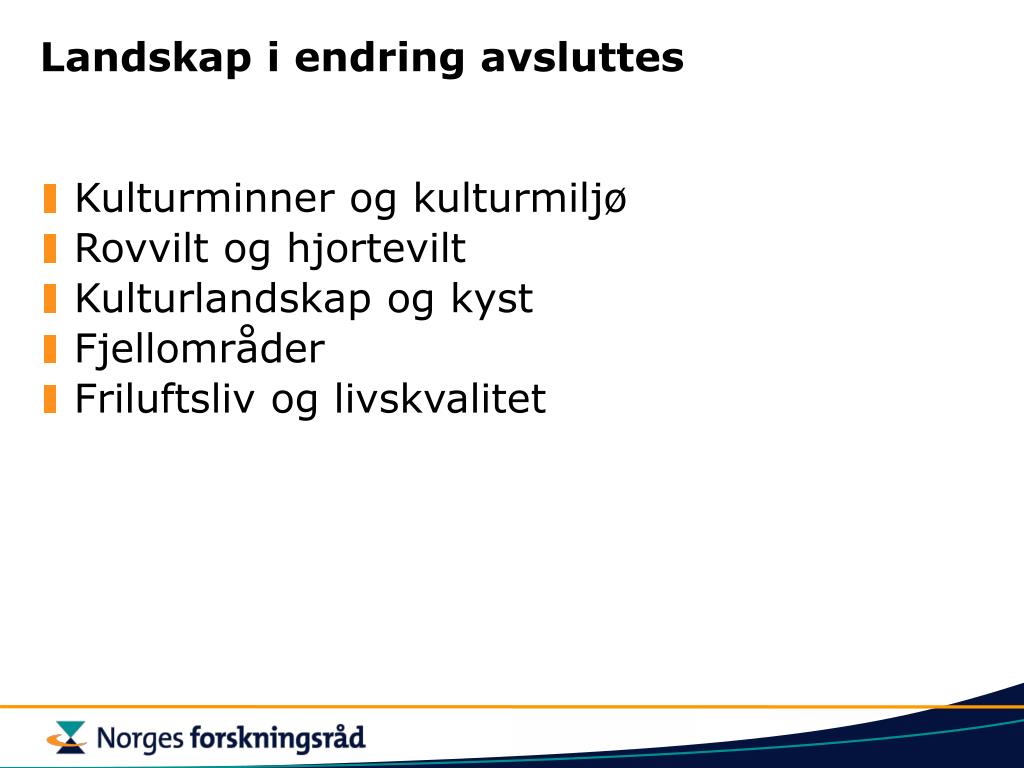 Landskap i endring avsluttes

Kulturminner og kulturmiljø
Rovvilt og hjortevilt
Kulturlandskap og kyst
Fjellområder
Friluftsliv og livskvalitet

Norges forskningsråd